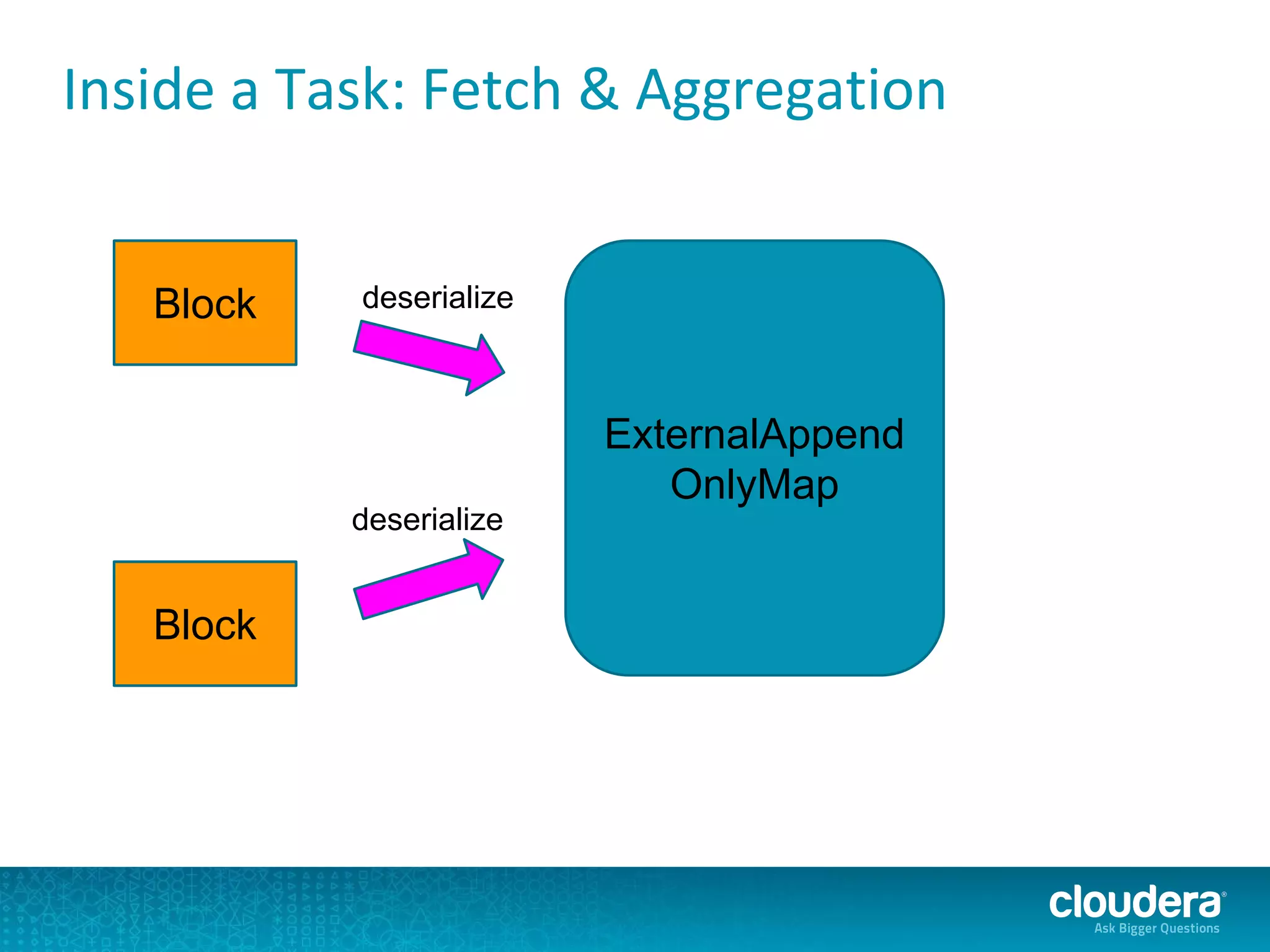 Inside a Task: Fetch & Aggregation

Block

deserialize

ExternalAppend OnlyMap

deserialize

Block

cloudera®
Ask Bigger Questions